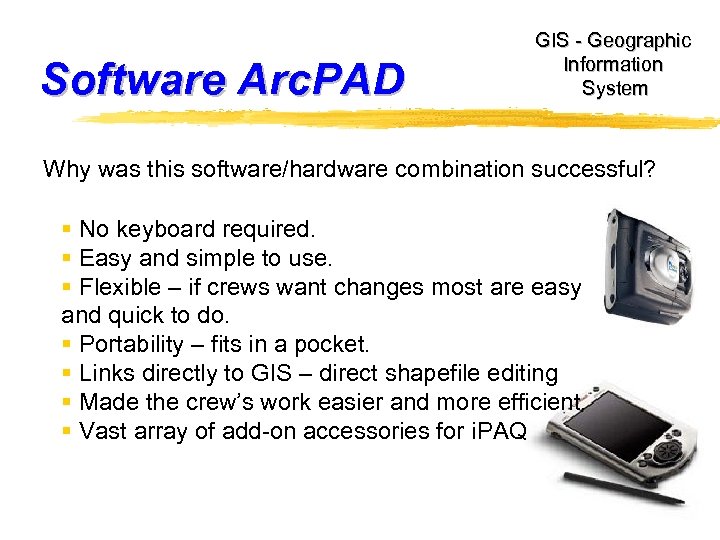 Software ArcPAD

GIS - Geographic Information System

Why was this software/hardware combination successful?

▪ No keyboard required.
▪ Easy and simple to use.
▪ Flexible – if crews want changes most are easy and quick to do.
▪ Portability – fits in a pocket.
▪ Links directly to GIS – direct shapefile editing
▪ Made the crew's work easier and more efficient
▪ Vast array of add-on accessories for iPAQ